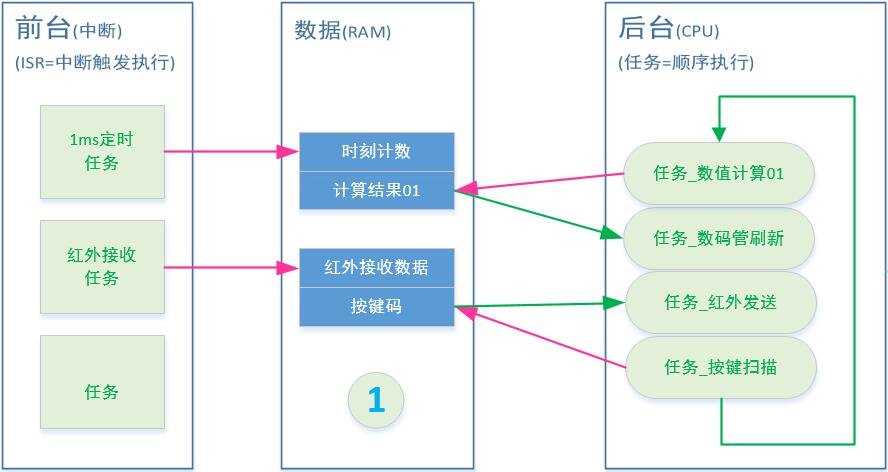 前台(中断)
(ISR=中断触发执行)

1ms定时任务

红外接收任务

任务

数据(RAM)

时刻计数
计算结果01

红外接收数据
按键码

1

后台(CPU)
(任务=顺序执行)

任务_数值计算01
任务_数码管刷新
任务_红外发送
任务_按键扫描